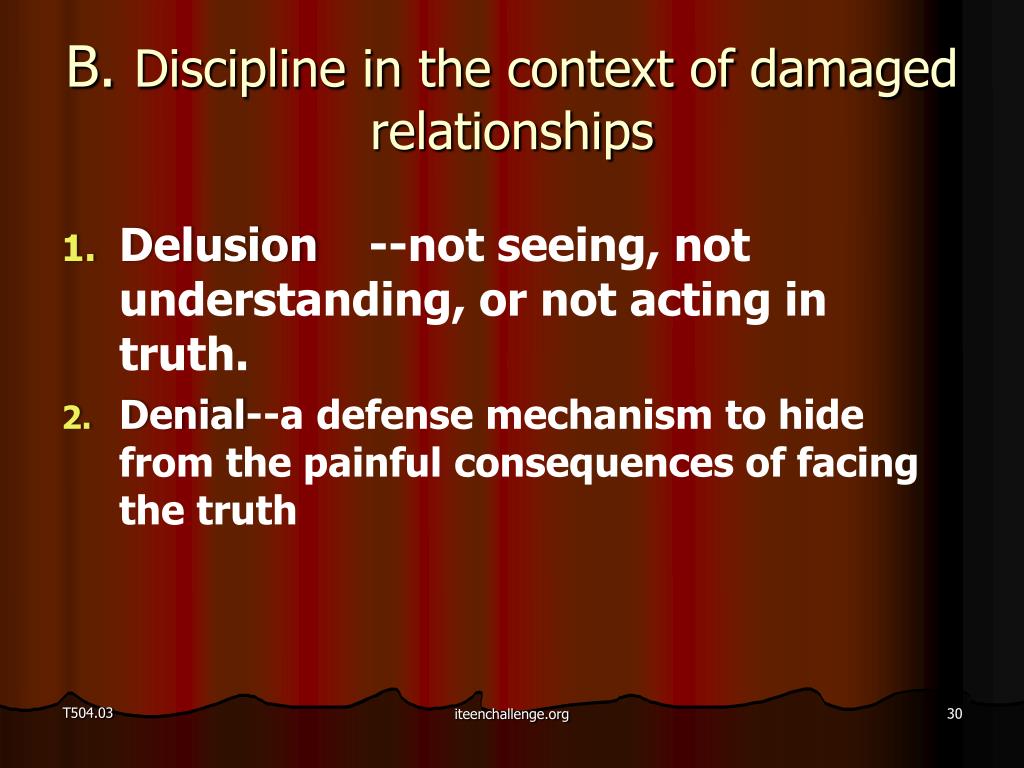 B. Discipline in the context of damaged relationships

1. Delusion --not seeing, not understanding, or not acting in truth.
2. Denial--a defense mechanism to hide from the painful consequences of facing the truth

T504.03

iteenchallenge.org

30